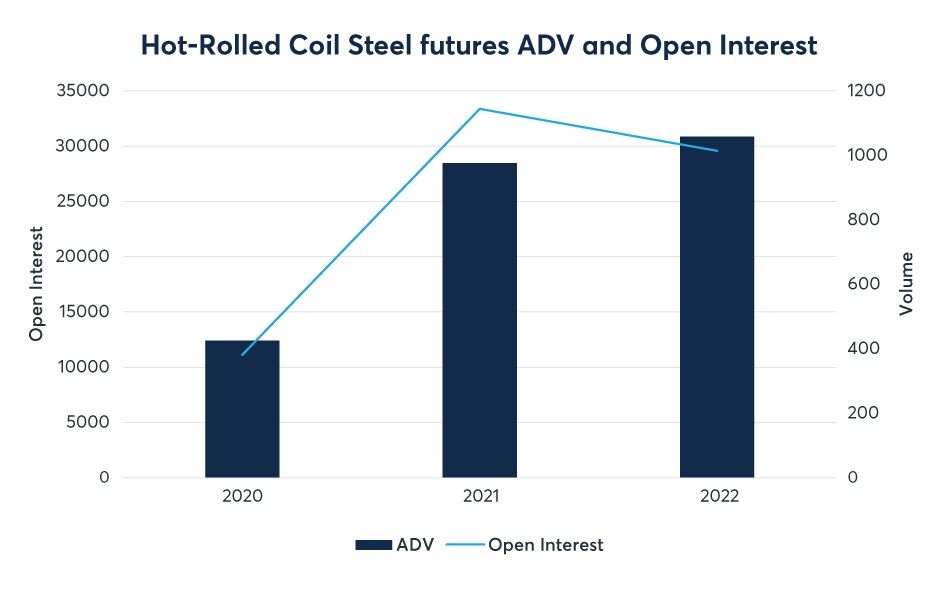 Hot-Rolled Coil Steel futures ADV and Open Interest

Open Interest

35000
30000
25000
20000
15000
10000
5000
0

Volume

1200
1000
800
600
400
200
0

2020
2021
2022

ADV
Open Interest